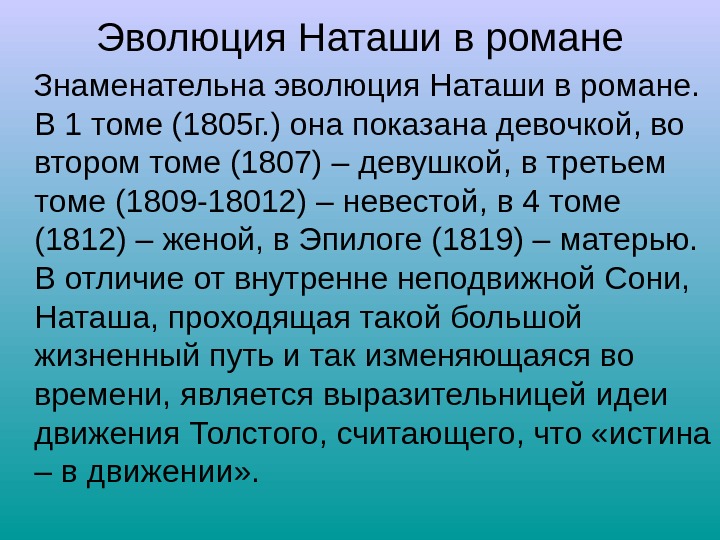 Эволюция Наташи в романе

Знаменательна эволюция Наташи в романе. В 1 томе (1805г.) она показана девочкой, во втором томе (1807) – девушкой, в третьем томе (1809-18012) – невестой, в 4 томе (1812) – женой, в Эпилоге (1819) – матерью. В отличие от внутренне неподвижной Сони, Наташа, проходящая такой большой жизненный путь и так изменяющаяся во времени, является выразительницей идеи движения Толстого, считающего, что «истина – в движении».